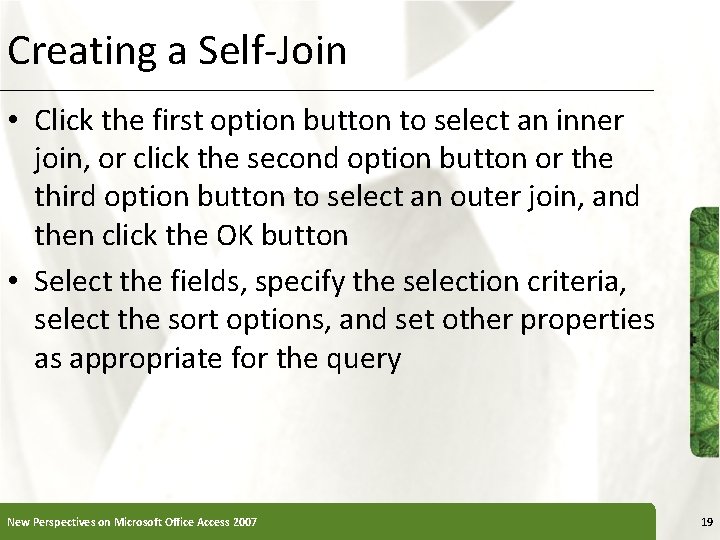 Creating a Self-Join

• Click the first option button to select an inner join, or click the second option button or the third option button to select an outer join, and then click the OK button

• Select the fields, specify the selection criteria, select the sort options, and set other properties as appropriate for the query

New Perspectives on Microsoft Office Access 2007

19